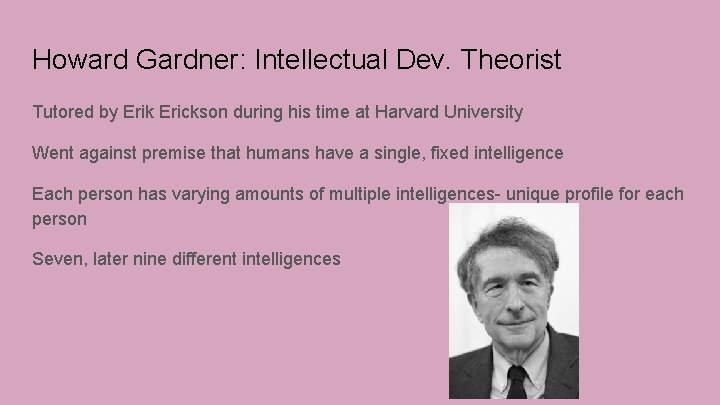 Howard Gardner: Intellectual Dev. Theorist

Tutored by Erik Erickson during his time at Harvard University

Went against premise that humans have a single, fixed intelligence

Each person has varying amounts of multiple intelligences- unique profile for each person

Seven, later nine different intelligences